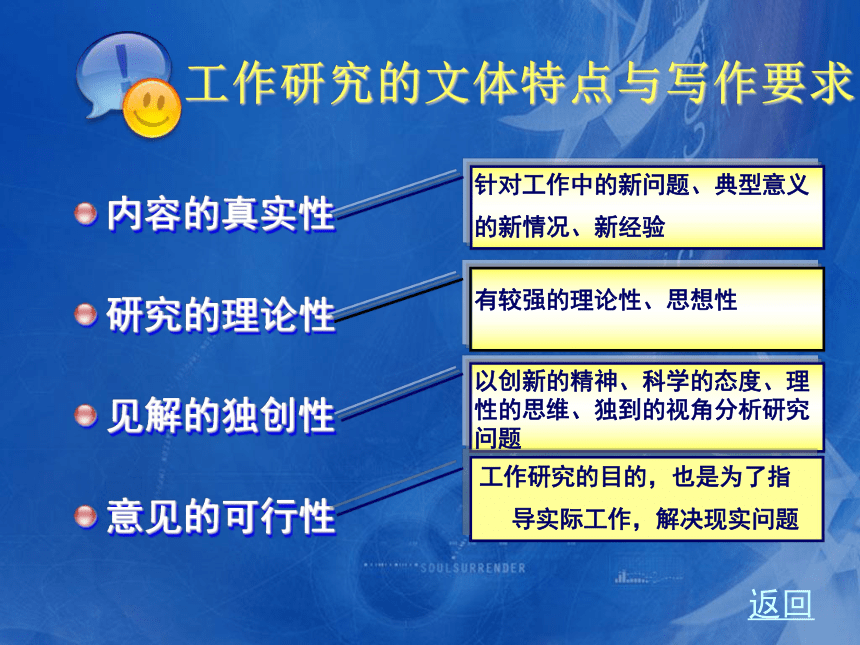 工作研究的文体特点与写作要求

内容的真实性

针对工作中的新问题、典型意义的新情况、新经验

研究的理论性

有较强的理论性、思想性

见解的独创性

以创新的精神、科学的态度、理性的思维、独到的视角分析研究问题

意见的可行性

工作研究的目的，也是为了指导实际工作，解决现实问题

SOULSURRENDER

返回